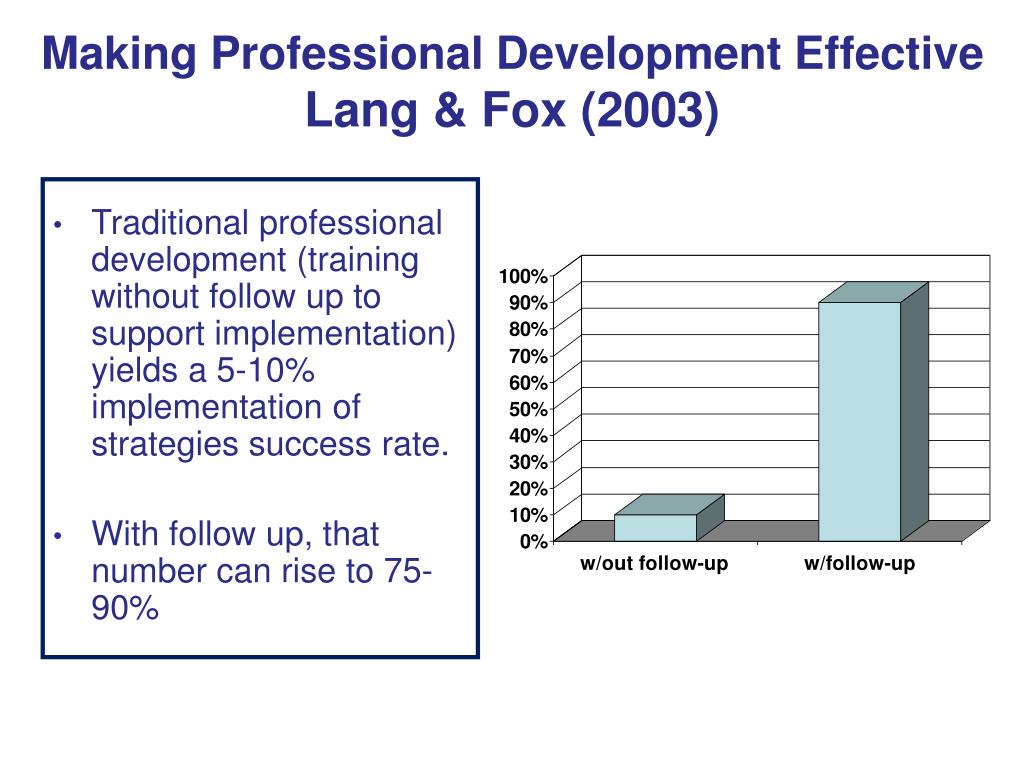 Making Professional Development Effective
Lang & Fox (2003)

• Traditional professional development (training without follow up to support implementation) yields a 5-10% implementation of strategies success rate.

• With follow up, that number can rise to 75-90%

100%
90%
80%
70%
60%
50%
40%
30%
20%
10%
0%

w/out follow-up
w/follow-up